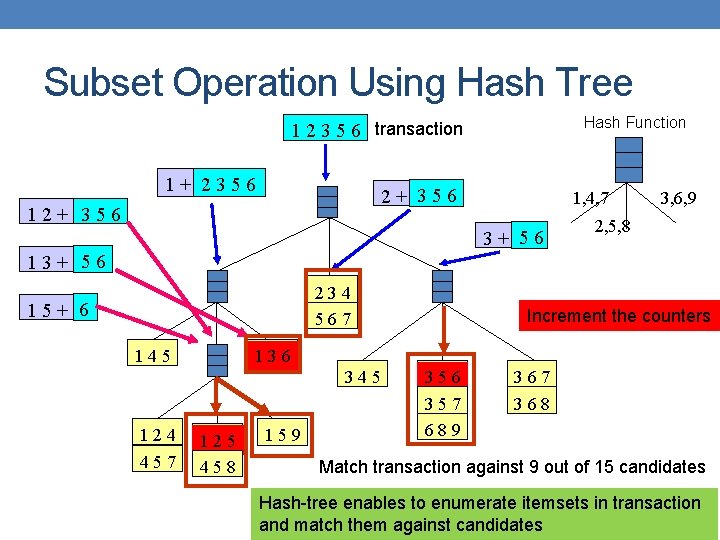 Subset Operation Using Hash Tree

1 2 3 5 6 transaction

Hash Function

1,4,7
2,5,8
3,6,9

1 + 2 3 5 6

2 + 3 5 6

1 2 + 3 5 6

3 + 5 6

1 3 + 5 6

1 5 + 6

2 3 4
5 6 7

Increment the counters

1 4 5

1 3 6

3 4 5

3 5 6
3 5 7
6 8 9

3 6 7
3 6 8

1 2 4
4 5 7

1 2 5
4 5 8

1 5 9

Match transaction against 9 out of 15 candidates

Hash-tree enables to enumerate itemsets in transaction and match them against candidates